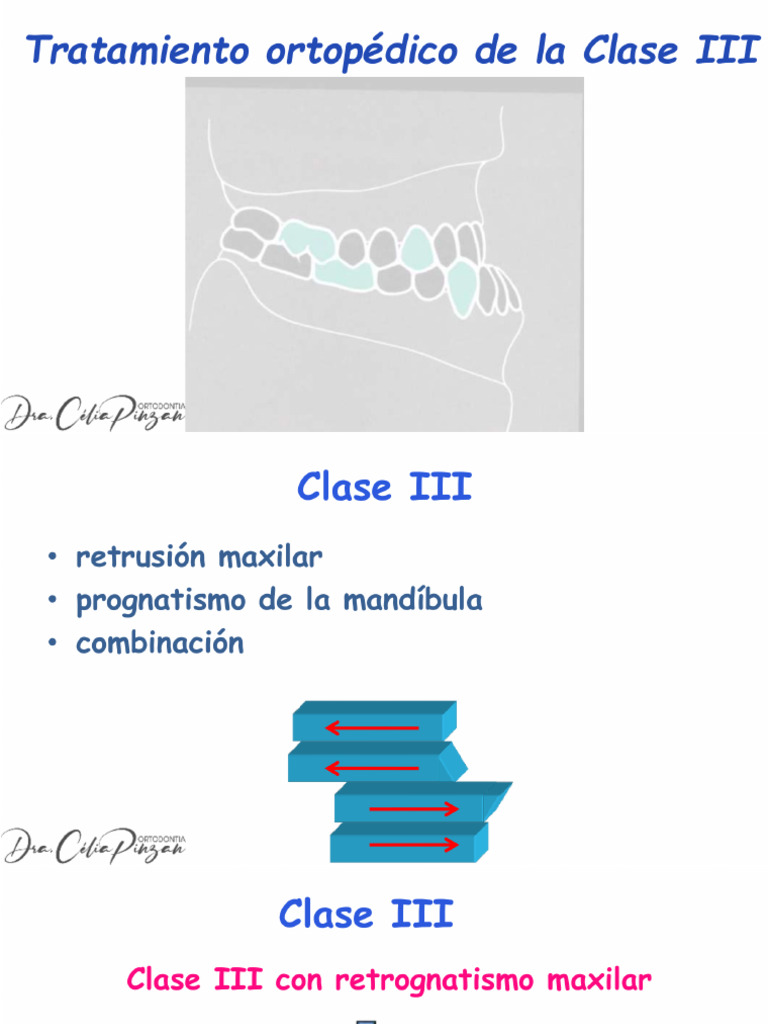 Tratamiento ortopédico de la Clase III

Dra. Célia Pinzan ORTODONTIA

Clase III

• retrusión maxilar
• prognatismo de la mandíbula
• combinación

Dra. Célia Pinzan ORTODONTIA

Clase III

Clase III con retrognatismo maxilar